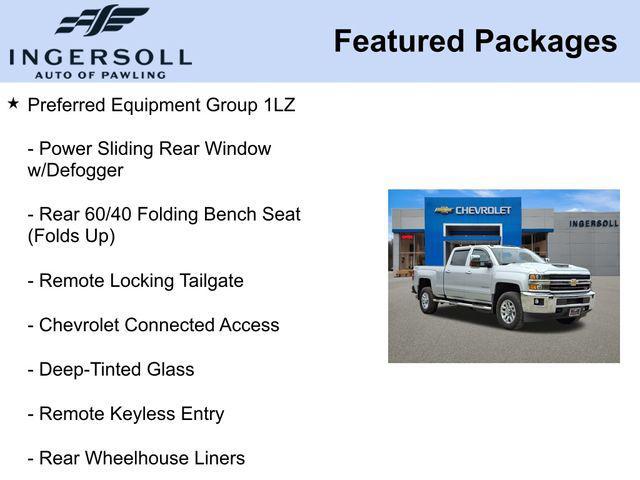 INGERSOLL
AUTO OF PAWLING

Featured Packages

★ Preferred Equipment Group 1LZ

- Power Sliding Rear Window w/Defogger

- Rear 60/40 Folding Bench Seat (Folds Up)

- Remote Locking Tailgate

- Chevrolet Connected Access

- Deep-Tinted Glass

- Remote Keyless Entry

- Rear Wheelhouse Liners

CHEVROLET

INGERSOLL